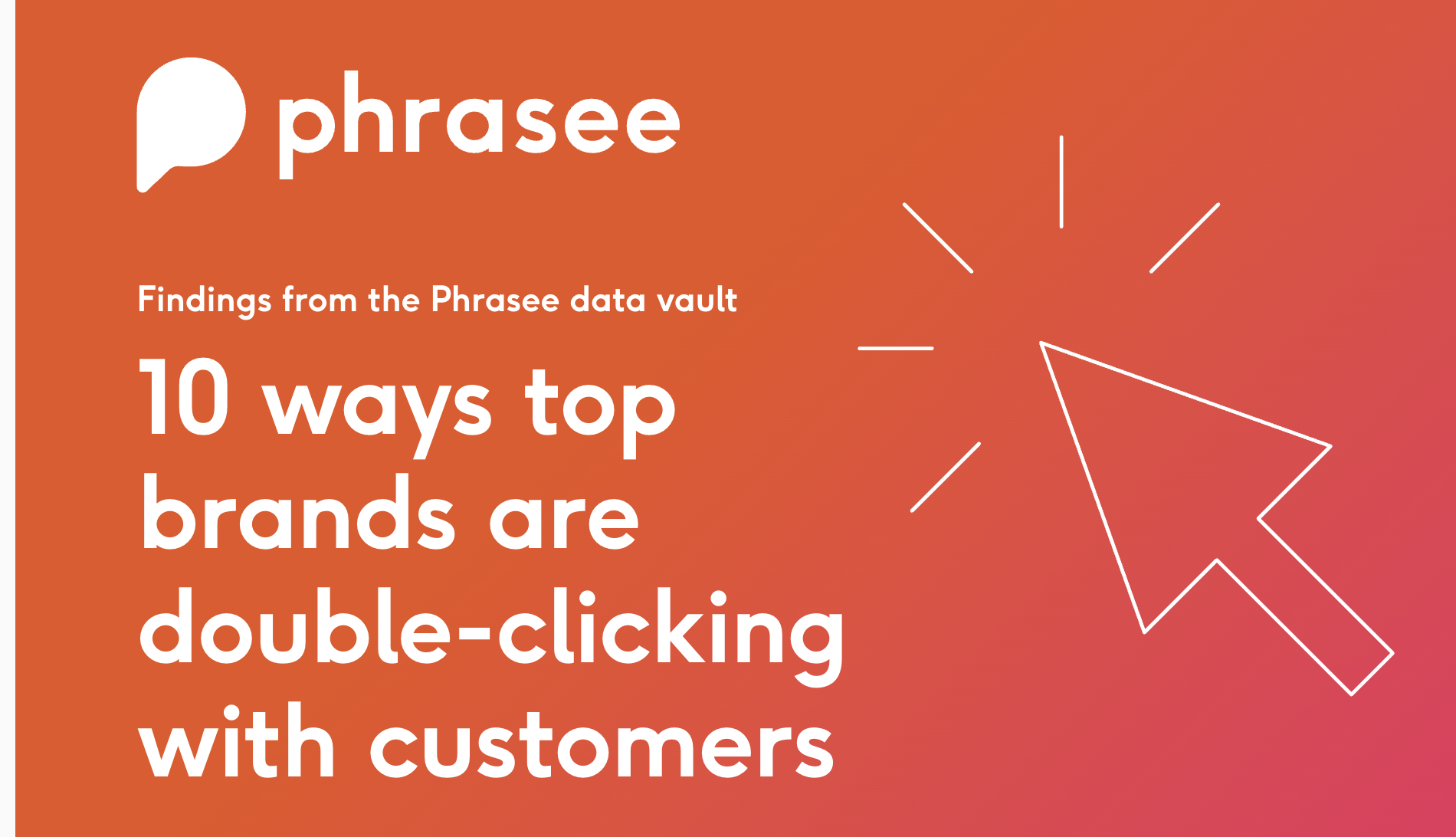 phrasee

Findings from the Phrasee data vault

10 ways top brands are double-clicking with customers